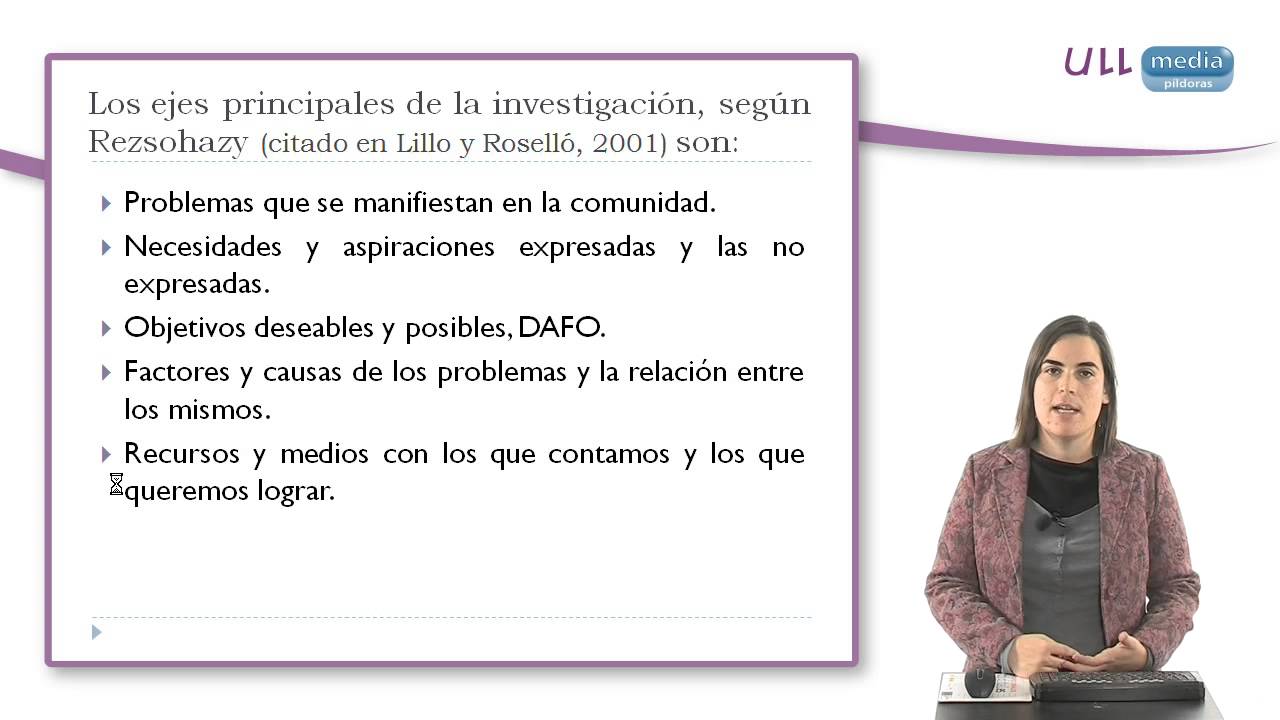 ULL media píldoras

Los ejes principales de la investigación, según Rezsohazy (citado en Lillo y Roselló, 2001) son:

Problemas que se manifiestan en la comunidad.

Necesidades y aspiraciones expresadas y las no expresadas.

Objetivos deseables y posibles, DAFO.

Factores y causas de los problemas y la relación entre los mismos.

Recursos y medios con los que contamos y los que queremos lograr.